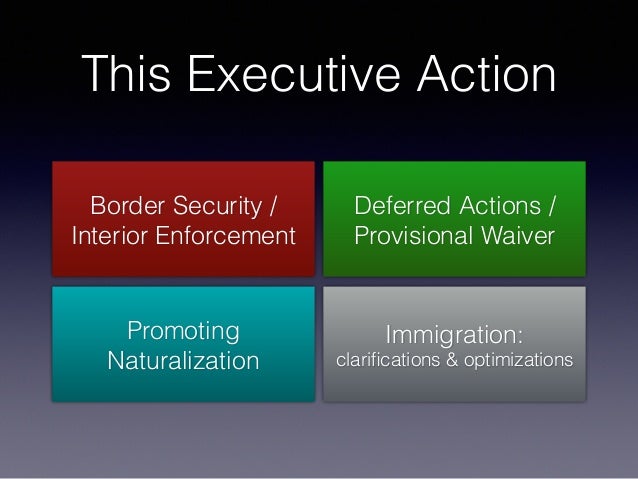 This Executive Action

Border Security / Interior Enforcement

Deferred Actions / Provisional Waiver

Promoting Naturalization

Immigration:
clarifications & optimizations